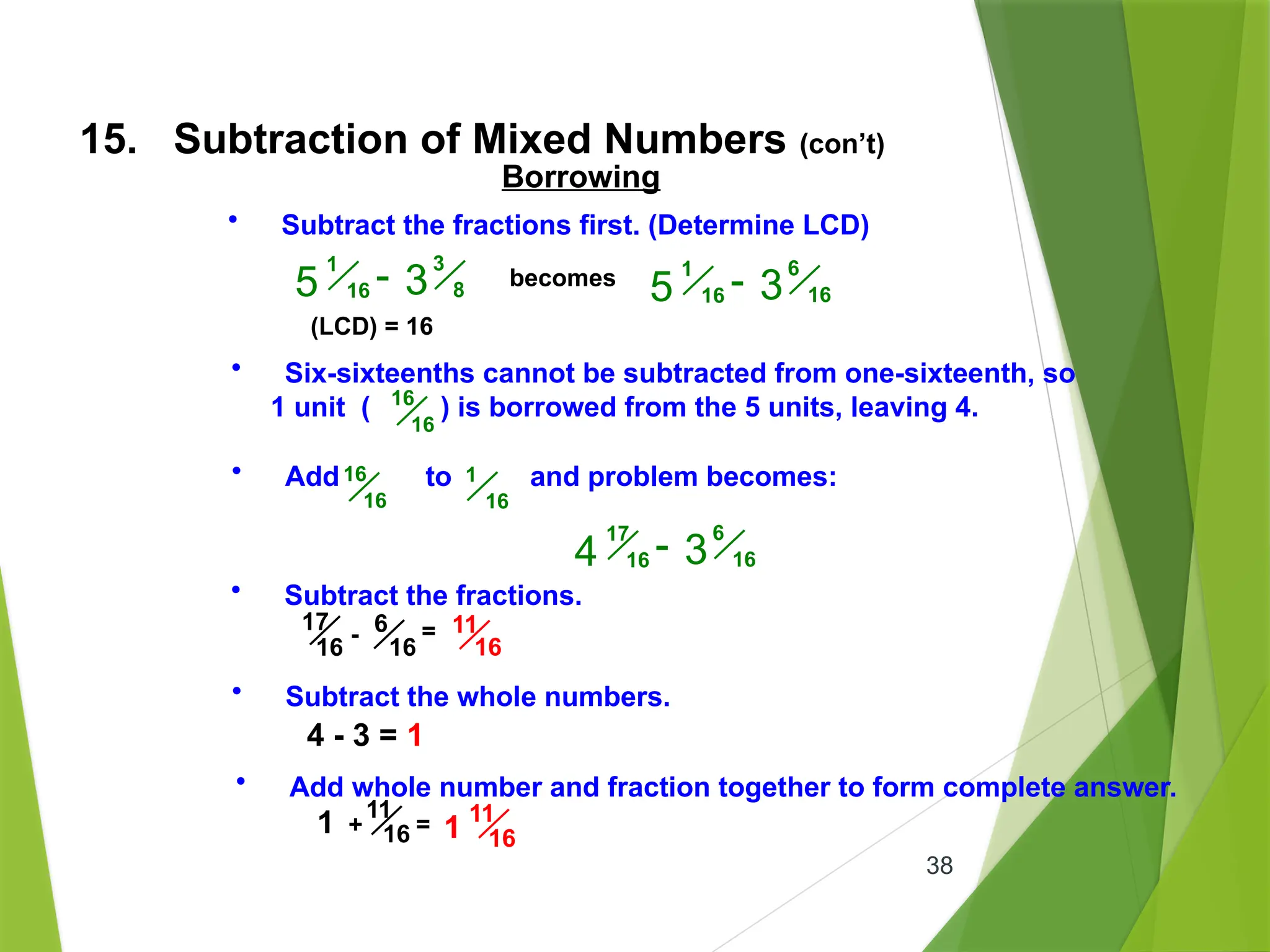 15. Subtraction of Mixed Numbers (con't)

Borrowing

• Subtract the fractions first. (Determine LCD)

$5\frac{1}{16} - 3\frac{3}{8}$ becomes $5\frac{1}{16} - 3\frac{6}{16}$

(LCD) = 16

• Six-sixteenths cannot be subtracted from one-sixteenth, so 1 unit ( $\frac{16}{16}$ ) is borrowed from the 5 units, leaving 4.

• Add $\frac{16}{16}$ to $\frac{1}{16}$ and problem becomes:

$4\frac{17}{16} - 3\frac{6}{16}$

• Subtract the fractions.

$\frac{17}{16} - \frac{6}{16} = \frac{11}{16}$

• Subtract the whole numbers.

4 - 3 = 1

• Add whole number and fraction together to form complete answer.

$1 + \frac{11}{16} = 1\frac{11}{16}$

38